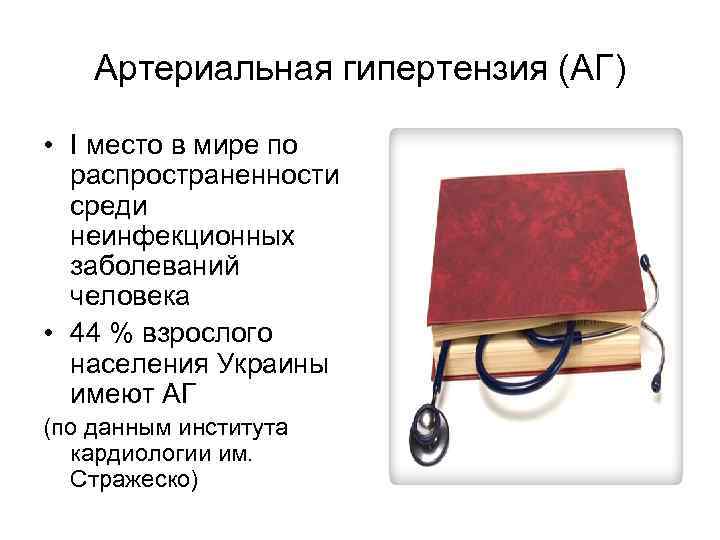 Артериальная гипертензия (АГ)

• I место в мире по распространенности среди неинфекционных заболеваний человека

• 44 % взрослого населения Украины имеют АГ

(по данным института кардиологии им. Стражеско)